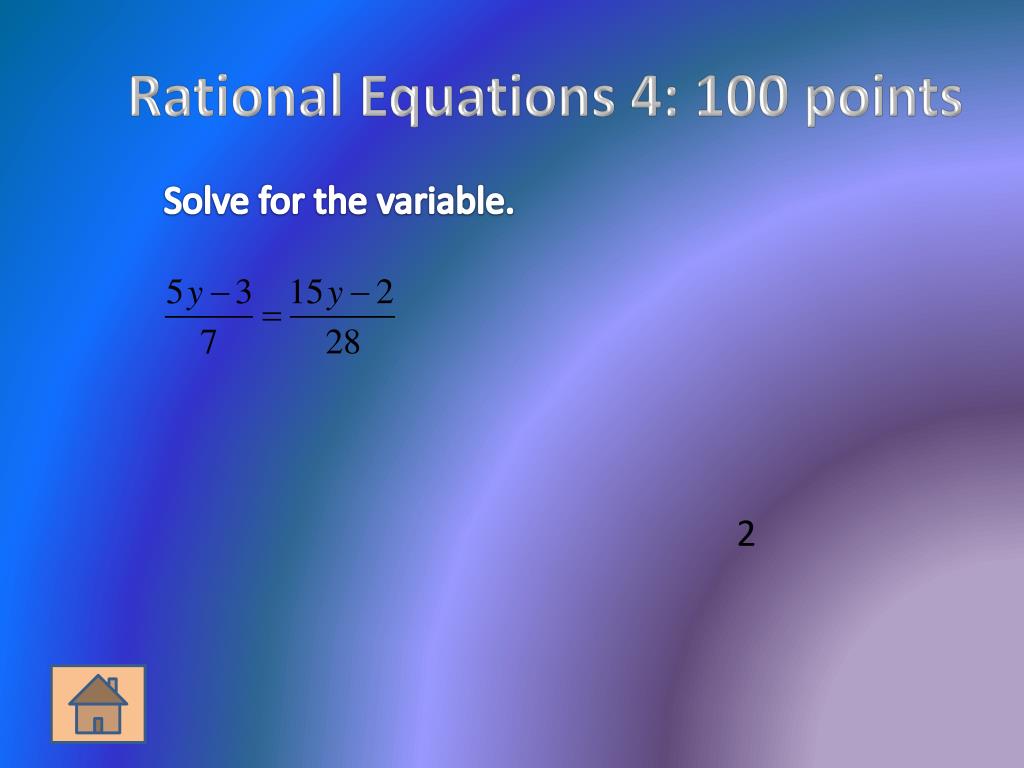 Rational Equations 4: 100 points

Solve for the variable.

$\frac{5y-3}{7}=\frac{15y-2}{28}$

2